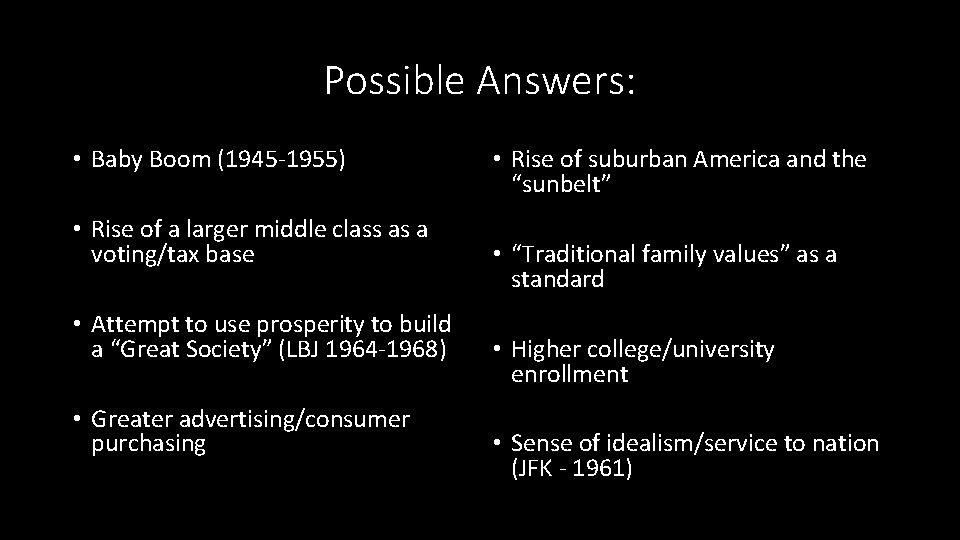 Possible Answers:

• Baby Boom (1945-1955)

• Rise of a larger middle class as a voting/tax base

• Attempt to use prosperity to build a “Great Society” (LBJ 1964-1968)

• Greater advertising/consumer purchasing

• Rise of suburban America and the “sunbelt”

• “Traditional family values” as a standard

• Higher college/university enrollment

• Sense of idealism/service to nation (JFK - 1961)